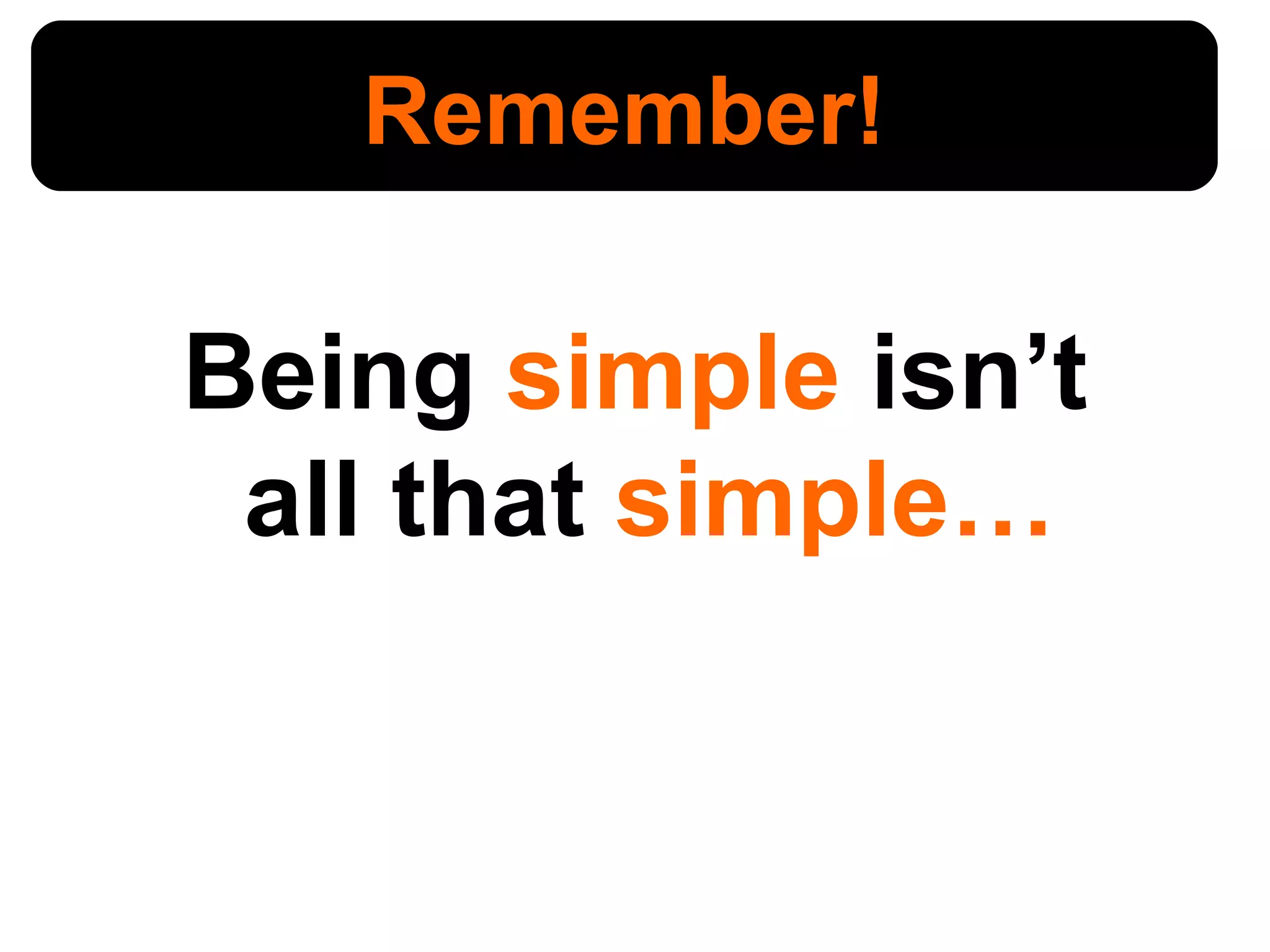 Remember!

Being simple isn’t all that simple…